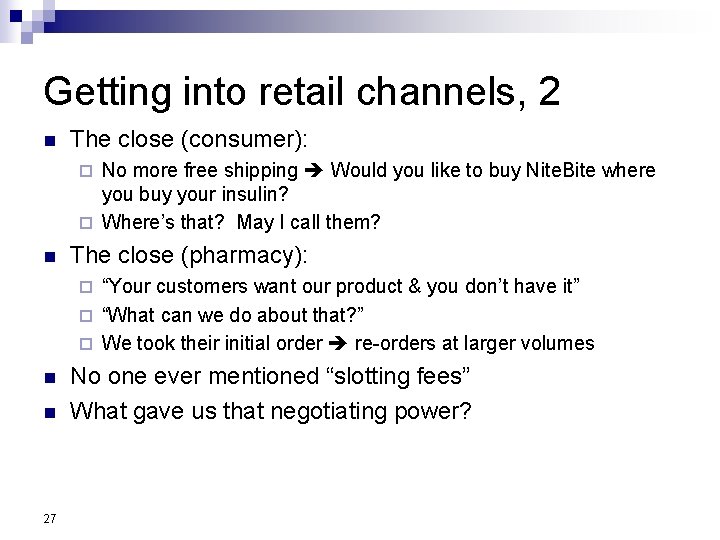 Getting into retail channels, 2

- The close (consumer):
  - No more free shipping ➔ Would you like to buy NiteBite where you buy your insulin?
  - Where's that?  May I call them?
- The close (pharmacy):
  - "Your customers want our product & you don't have it"
  - "What can we do about that?"
  - We took their initial order ➔ re-orders at larger volumes
- No one ever mentioned "slotting fees"
- What gave us that negotiating power?

27